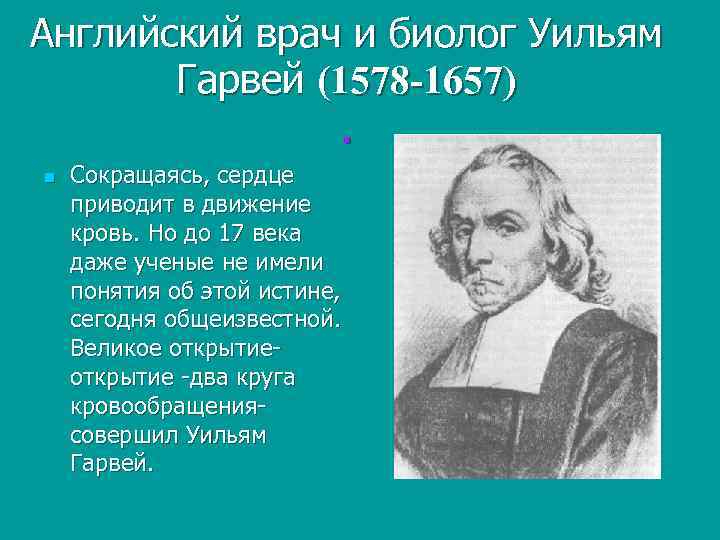 Английский врач и биолог Уильям Гарвей (1578-1657)

Сокращаясь, сердце приводит в движение кровь. Но до 17 века даже ученые не имели понятия об этой истине, сегодня общеизвестной. Великое открытие-открытие -два круга кровообращения-совершил Уильям Гарвей.